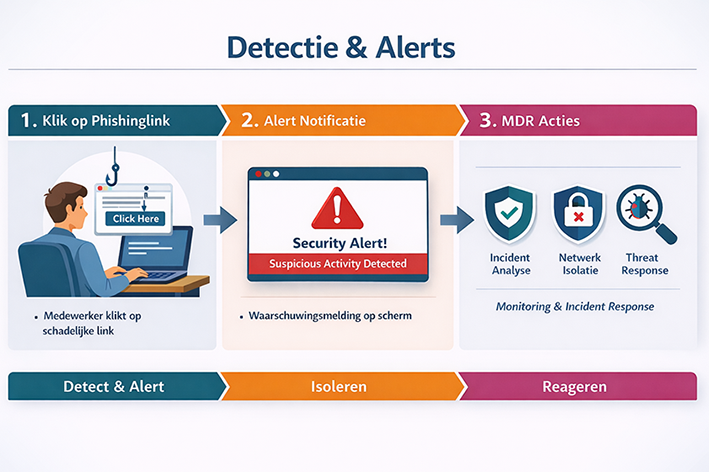 Detectie & Alerts

1. Klik op Phishinglink

Click Here

• Medewerker klikt op schadelijke link

2. Alert Notificatie

Security Alert!

Suspicious Activity Detected

• Waarschuwingsmelding op scherm

3. MDR Acties

Incident Analyse

Netwerk Isolatie

Threat Response

Monitoring & Incident Response

Detect & Alert

Isoleren

Reageren